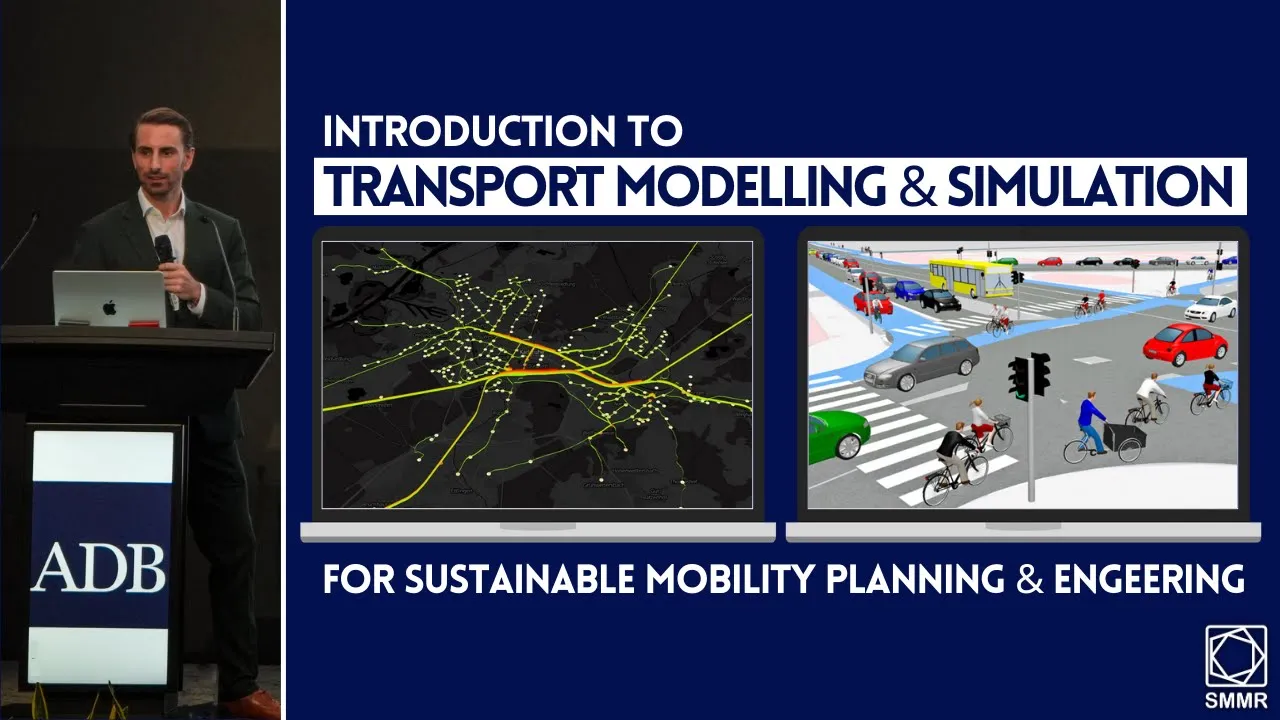 ADB

INTRODUCTION TO
TRANSPORT MODELLING & SIMULATION

FOR SUSTAINABLE MOBILITY PLANNING & ENGEERING

SMMR